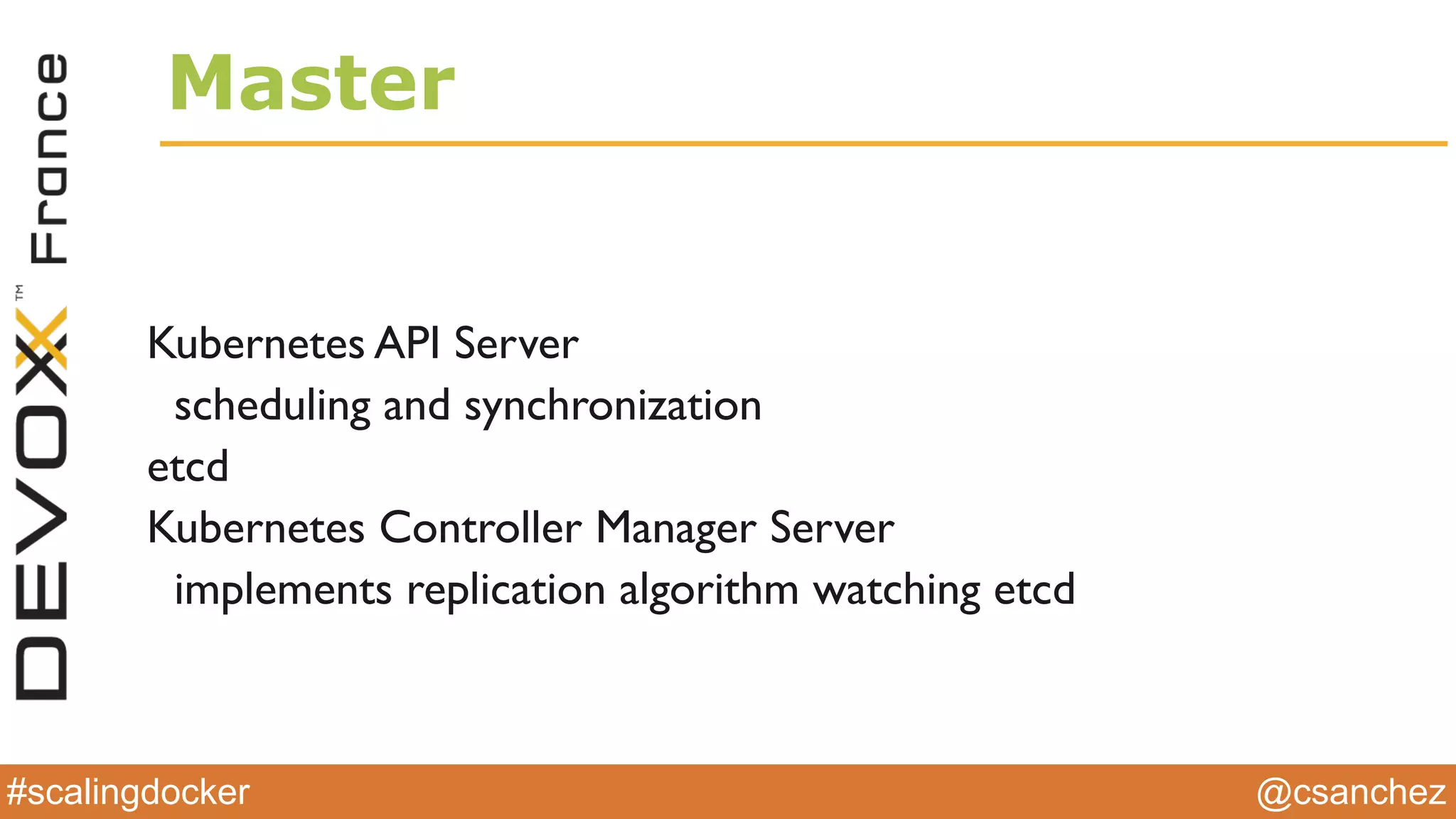 DEVOXX™ France

Master

Kubernetes API Server
scheduling and synchronization
etcd
Kubernetes Controller Manager Server
implements replication algorithm watching etcd

#scalingdocker

@csanchez